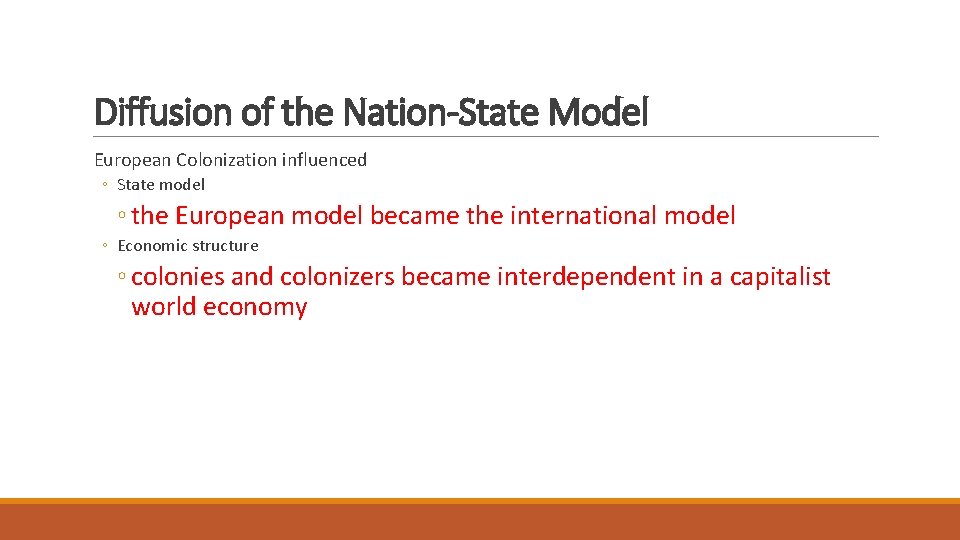 Diffusion of the Nation-State Model

European Colonization influenced

◦ State model

◦ the European model became the international model

◦ Economic structure

◦ colonies and colonizers became interdependent in a capitalist world economy